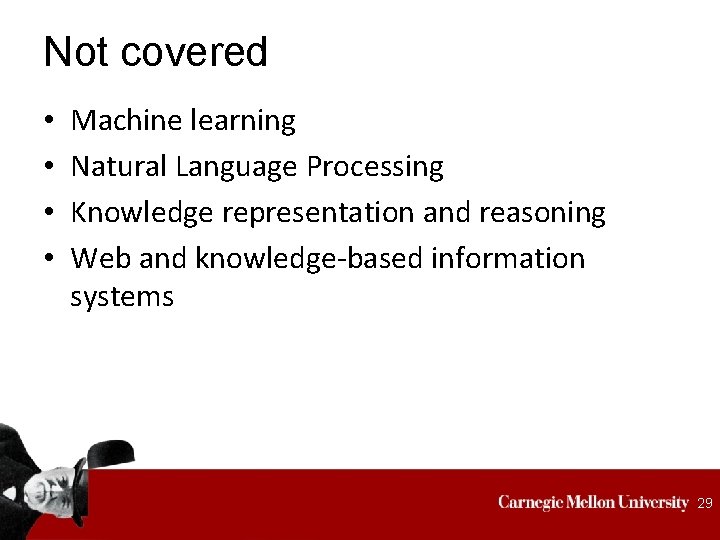 Not covered

• Machine learning
• Natural Language Processing
• Knowledge representation and reasoning
• Web and knowledge-based information systems

Carnegie Mellon University 29